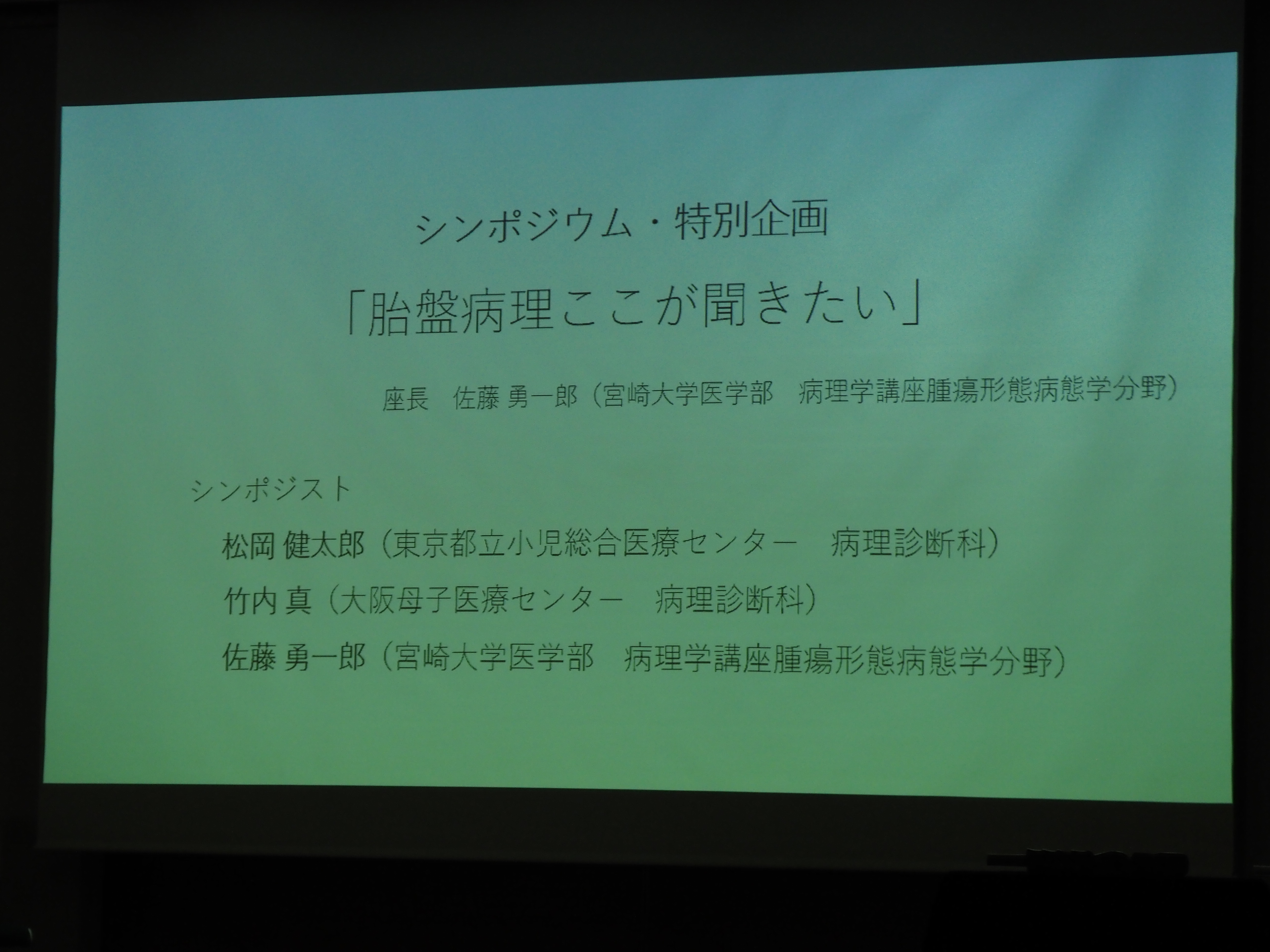 シンポジウム・特別企画

「胎盤病理ここが聞きたい」

座長　佐藤 勇一郎（宮崎大学医学部　病理学講座腫瘍形態病態学分野）

シンポジスト

松岡 健太郎（東京都立小児総合医療センター　病理診断科）

竹内 真（大阪母子医療センター　病理診断科）

佐藤 勇一郎（宮崎大学医学部　病理学講座腫瘍形態病態学分野）